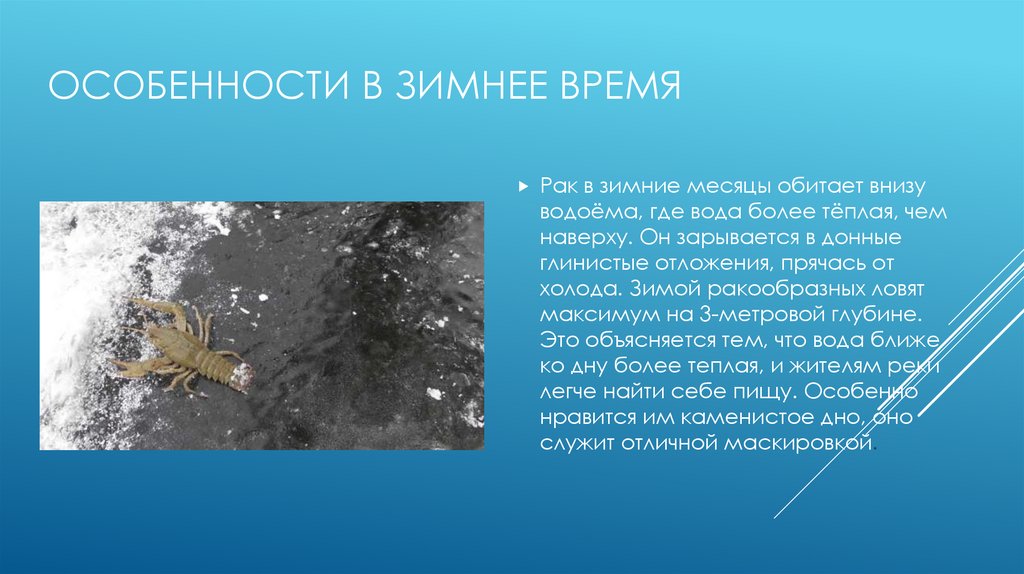 ОСОБЕННОСТИ В ЗИМНЕЕ ВРЕМЯ

Рак в зимние месяцы обитает внизу водоёма, где вода более тёплая, чем наверху. Он зарывается в донные глинистые отложения, прячась от холода. Зимой ракообразных ловят максимум на 3-метровой глубине. Это объясняется тем, что вода ближе ко дну более теплая, и жителям реки легче найти себе пищу. Особенно нравится им каменистое дно, оно служит отличной маскировкой.